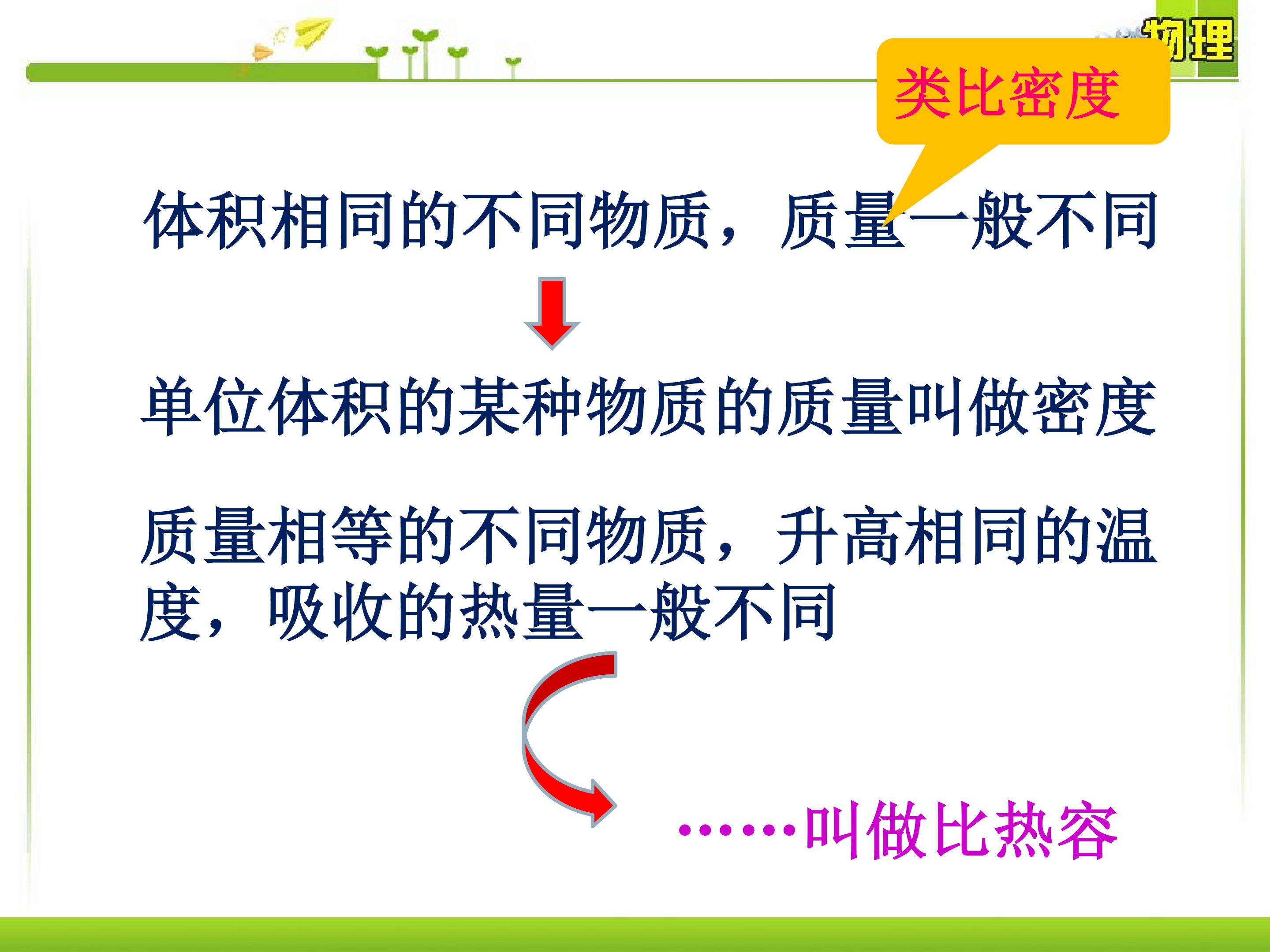 物理

类比密度

体积相同的不同物质，质量一般不同

单位体积的某种物质的质量叫做密度

质量相等的不同物质，升高相同的温度，吸收的热量一般不同

……叫做比热容